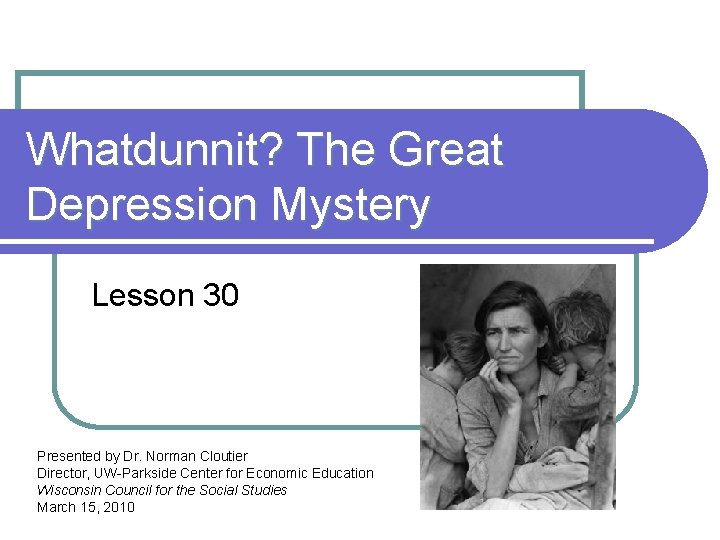 Whatdunnit? The Great Depression Mystery

Lesson 30

Presented by Dr. Norman Cloutier
Director, UW-Parkside Center for Economic Education
Wisconsin Council for the Social Studies
March 15, 2010